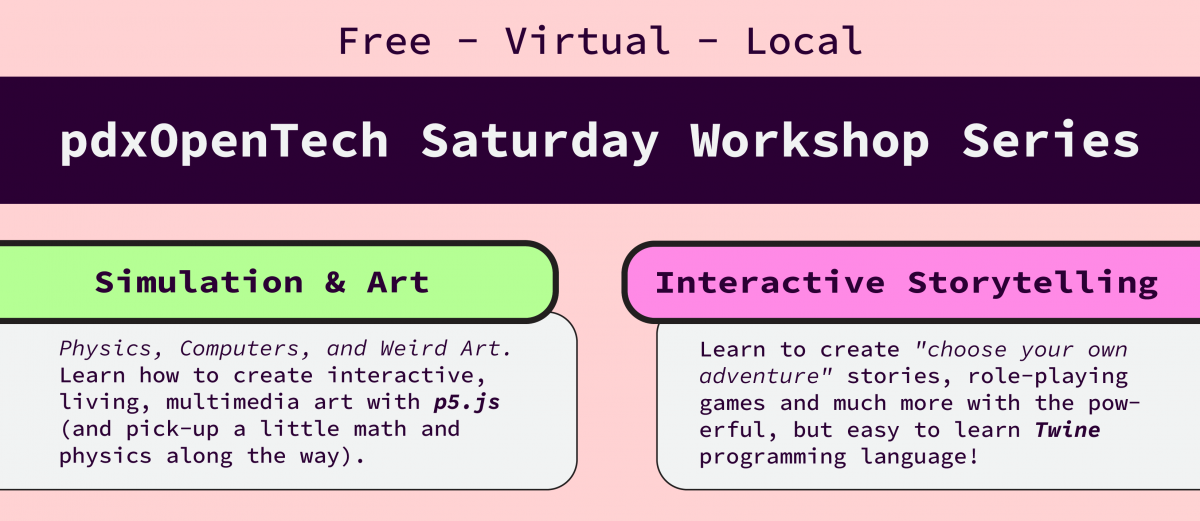 Free - Virtual - Local

pdxOpenTech Saturday Workshop Series

Simulation & Art

Physics, Computers, and Weird Art. Learn how to create interactive, living, multimedia art with p5.js (and pick-up a little math and physics along the way).

Interactive Storytelling

Learn to create "choose your own adventure" stories, role-playing games and much more with the powerful, but easy to learn Twine programming language!